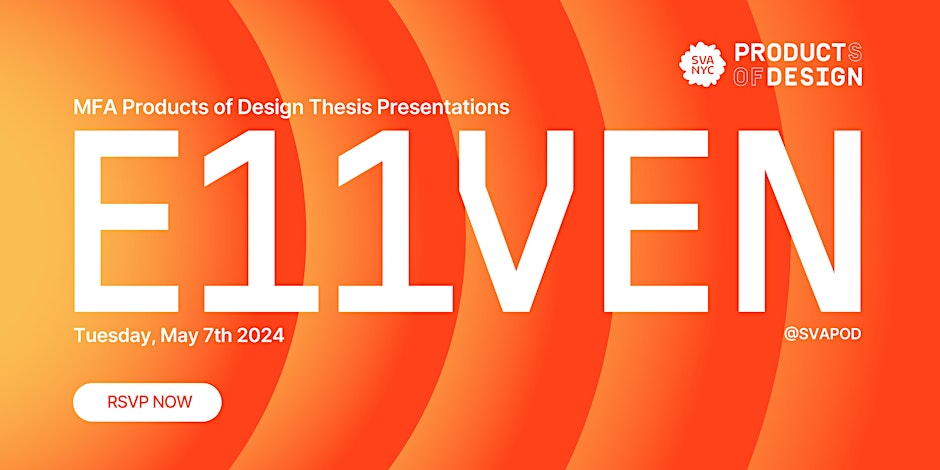 SVA NYC PRODUCTS OF DESIGN

MFA Products of Design Thesis Presentations

E11VEN

Tuesday, May 7th 2024

@SVAPOD

RSVP NOW